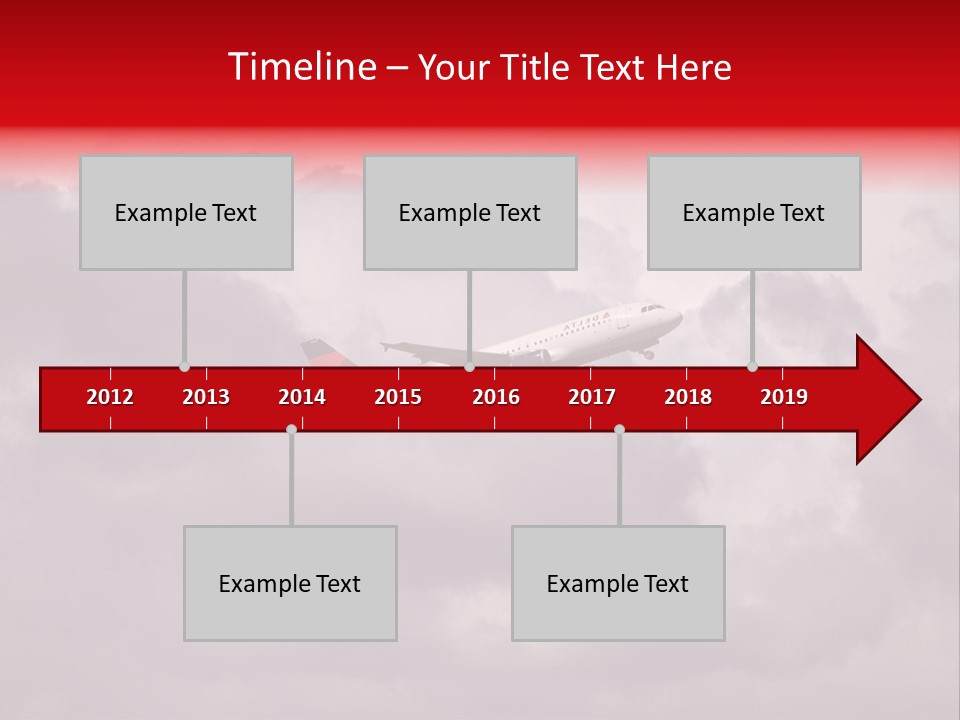 Timeline – Your Title Text Here

Example Text

Example Text

Example Text

2012 2013 2014 2015 2016 2017 2018 2019

Example Text

Example Text